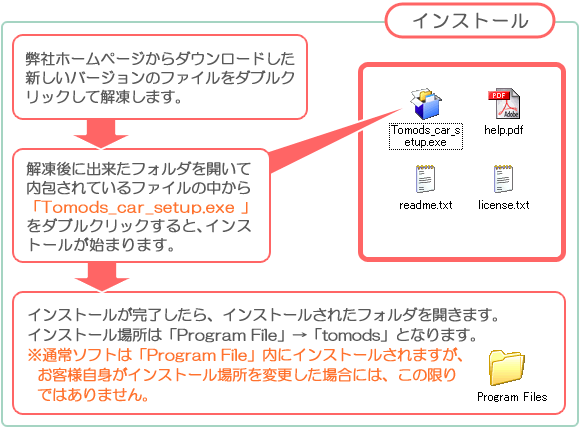 インストール

弊社ホームページからダウンロードした新しいバージョンのファイルをダブルクリックして解凍します。

解凍後に出来たフォルダを開いて内包されているファイルの中から「Tomods_car_setup.exe 」をダブルクリックすると、インストールが始まります。

Tomods_car_setup.exe

help.pdf

readme.txt

license.txt

インストールが完了したら、インストールされたフォルダを開きます。
インストール場所は「Program File」→「tomods」となります。
※通常ソフトは「Program File」内にインストールされますが、お客様自身がインストール場所を変更した場合には、この限りではありません。

Program Files